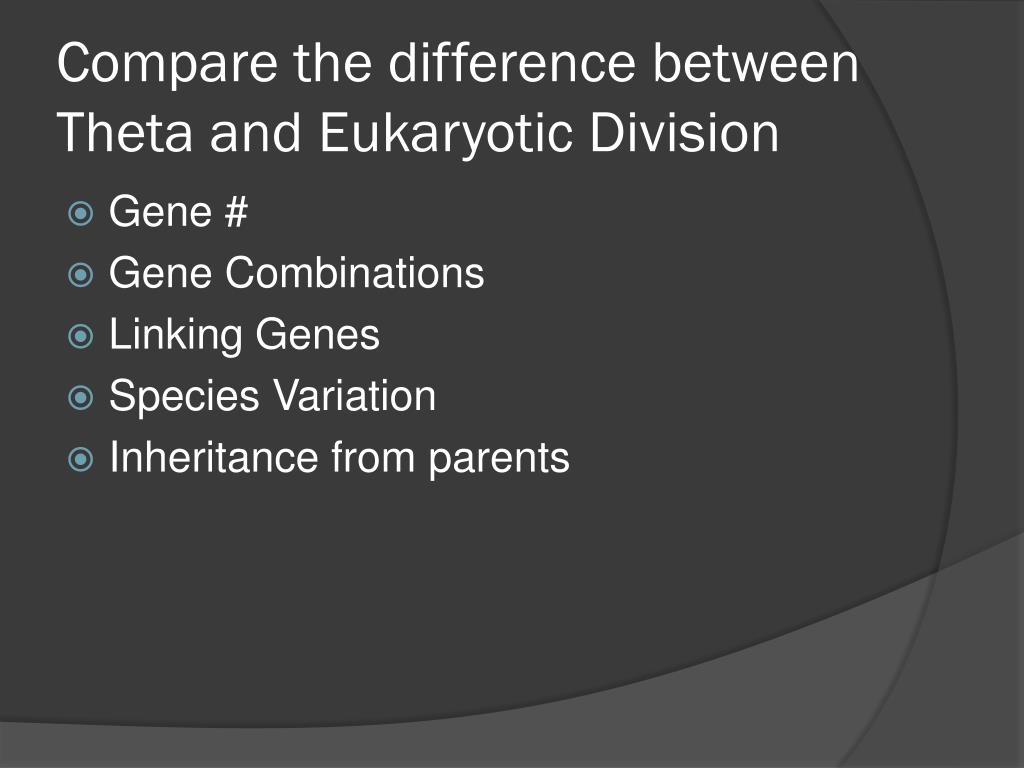 Compare the difference between Theta and Eukaryotic Division

Gene #
Gene Combinations
Linking Genes
Species Variation
Inheritance from parents